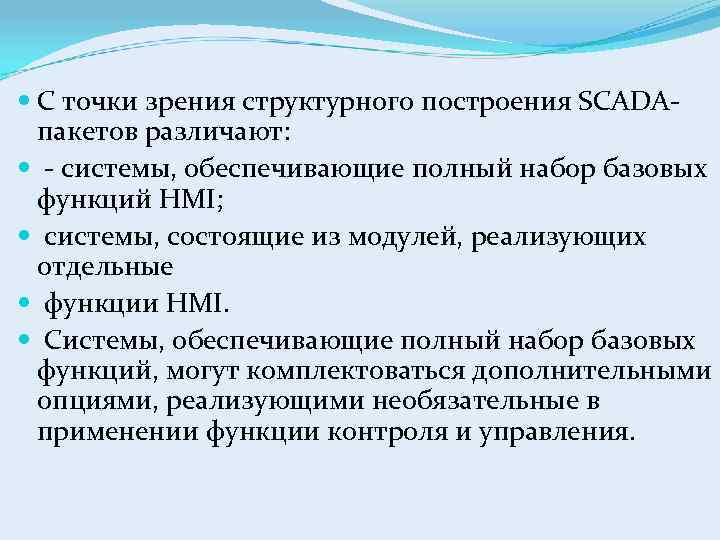 С точки зрения структурного построения SCADA-пакетов различают:

- системы, обеспечивающие полный набор базовых функций HMI;

системы, состоящие из модулей, реализующих отдельные

функции HMI.

Системы, обеспечивающие полный набор базовых функций, могут комплектоваться дополнительными опциями, реализующими необязательные в применении функции контроля и управления.